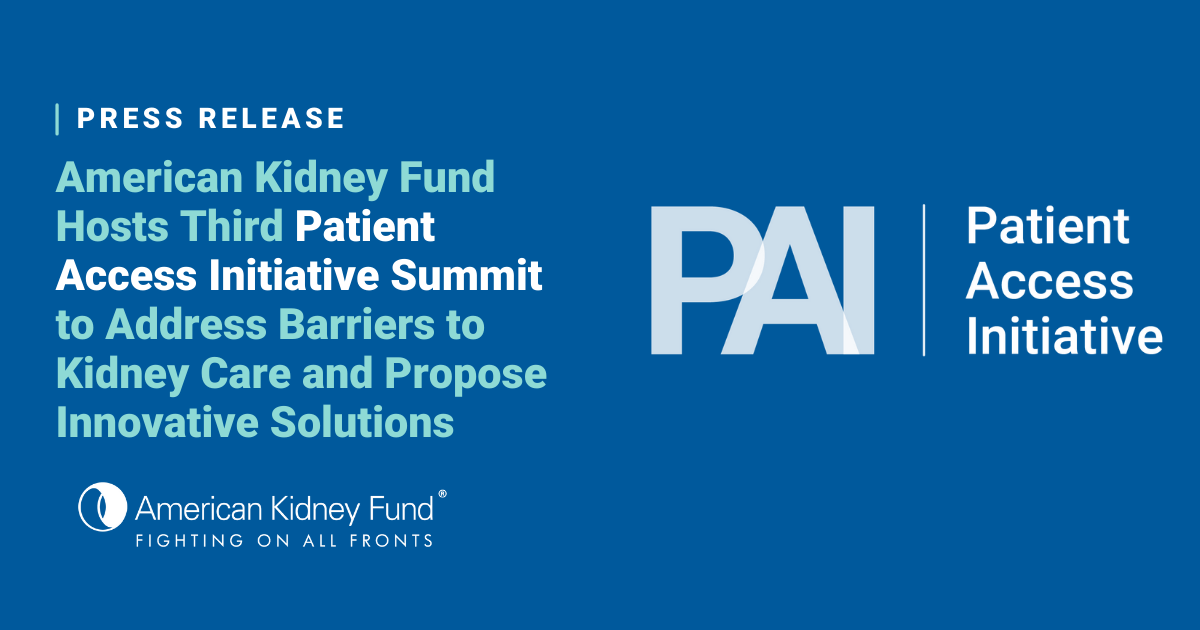 PRESS RELEASE

American Kidney Fund Hosts Third Patient Access Initiative Summit to Address Barriers to Kidney Care and Propose Innovative Solutions

American Kidney Fund®
FIGHTING ON ALL FRONTS

PAI

Patient Access Initiative